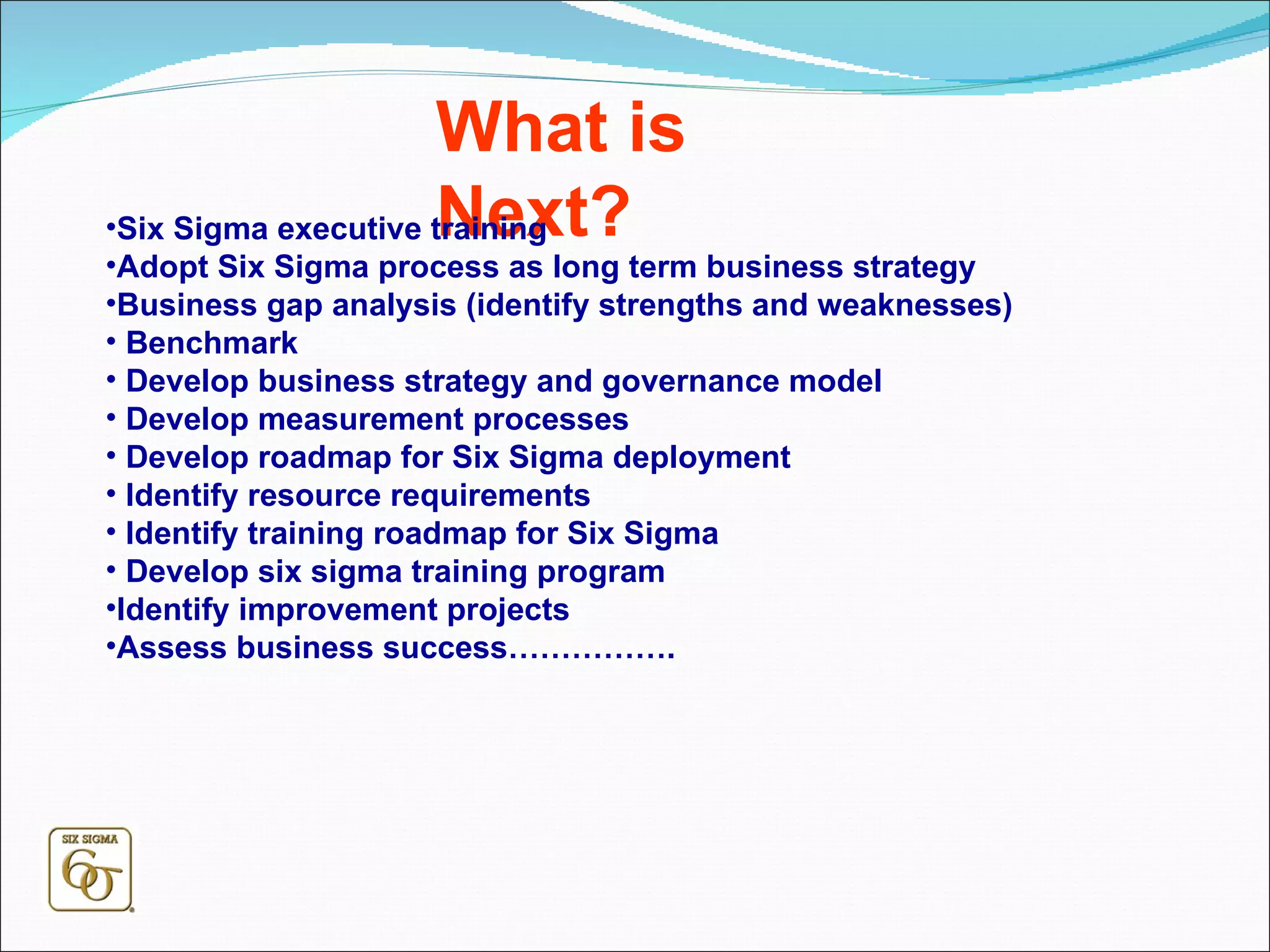 What is Next?

•Six Sigma executive training
•Adopt Six Sigma process as long term business strategy
•Business gap analysis (identify strengths and weaknesses)
• Benchmark
• Develop business strategy and governance model
• Develop measurement processes
• Develop roadmap for Six Sigma deployment
• Identify resource requirements
• Identify training roadmap for Six Sigma
• Develop six sigma training program
•Identify improvement projects
•Assess business success…………….

SIX SIGMA
6σ